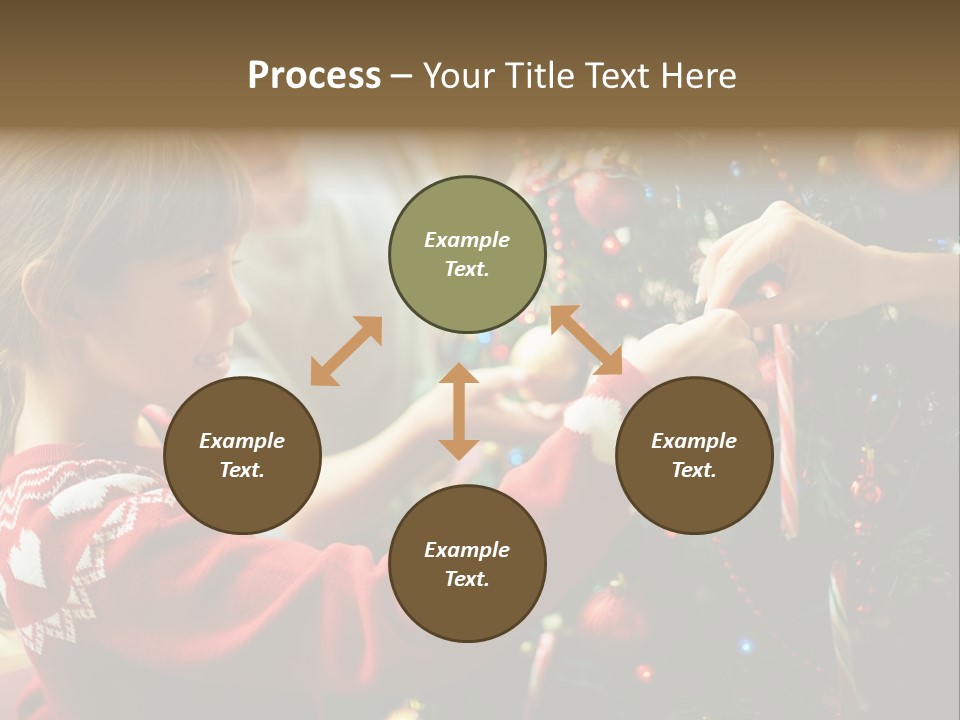 Process – Your Title Text Here

Example Text.

Example Text.

Example Text.

Example Text.